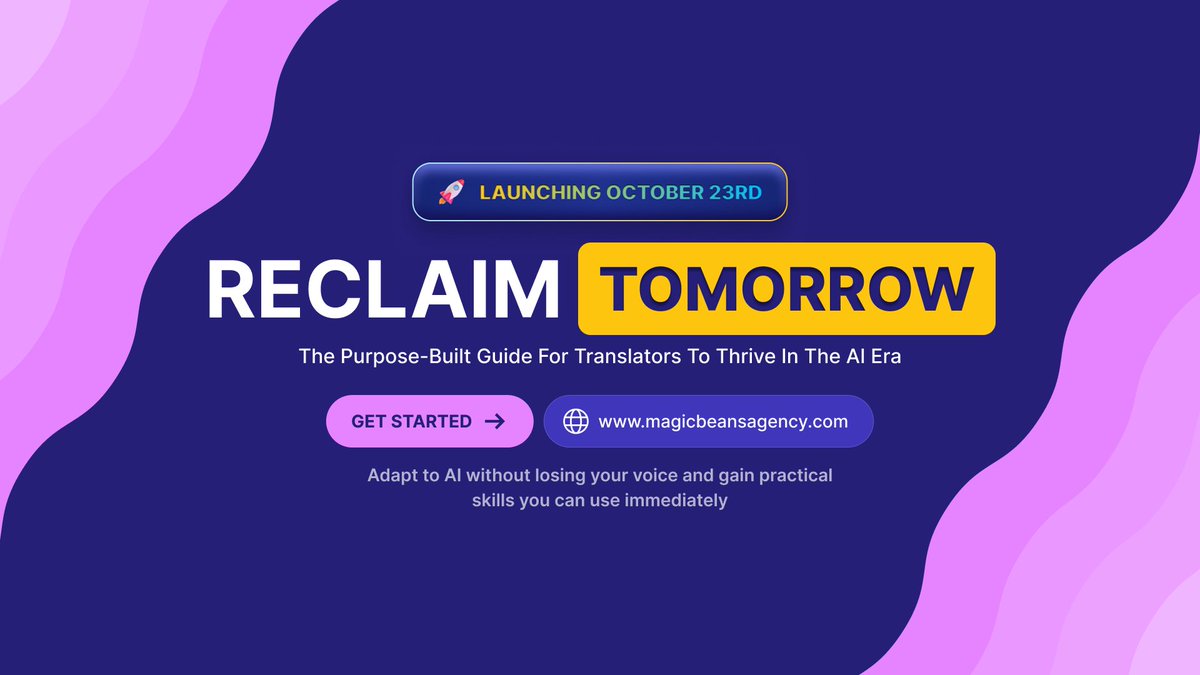 LAUNCHING OCTOBER 23RD

RECLAIM TOMORROW

The Purpose-Built Guide For Translators To Thrive In The AI Era

GET STARTED →

www.magicbeansagency.com

Adapt to AI without losing your voice and gain practical skills you can use immediately